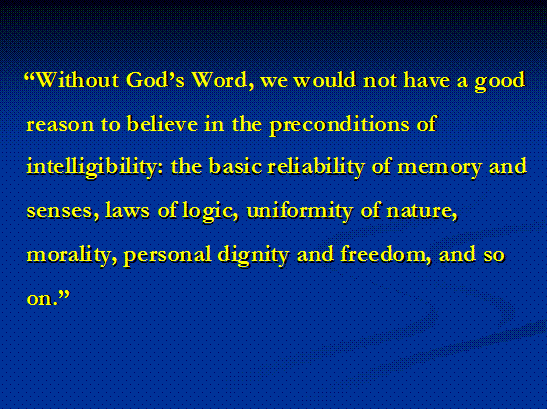 “Without God’s Word, we would not have a good reason to believe in the preconditions of intelligibility: the basic reliability of memory and senses, laws of logic, uniformity of nature, morality, personal dignity and freedom, and so on.”